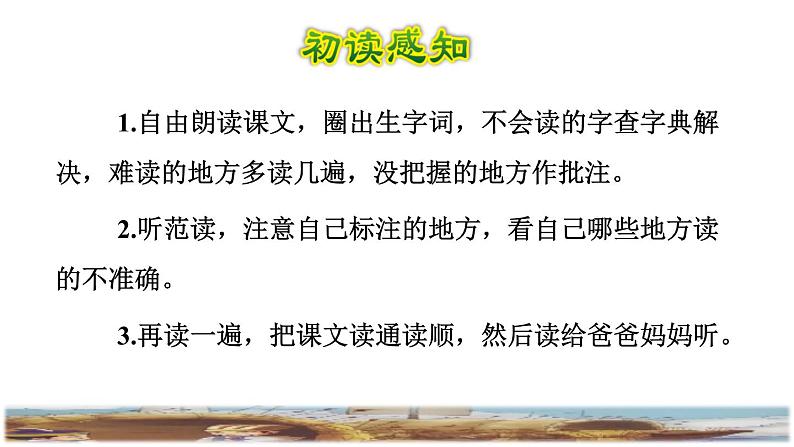 初读感知

1.自由朗读课文，圈出生字词，不会读的字查字典解决，难读的地方多读几遍，没把握的地方作批注。

2.听范读，注意自己标注的地方，看自己哪些地方读的不准确。

3.再读一遍，把课文读通读顺，然后读给爸爸妈妈听。